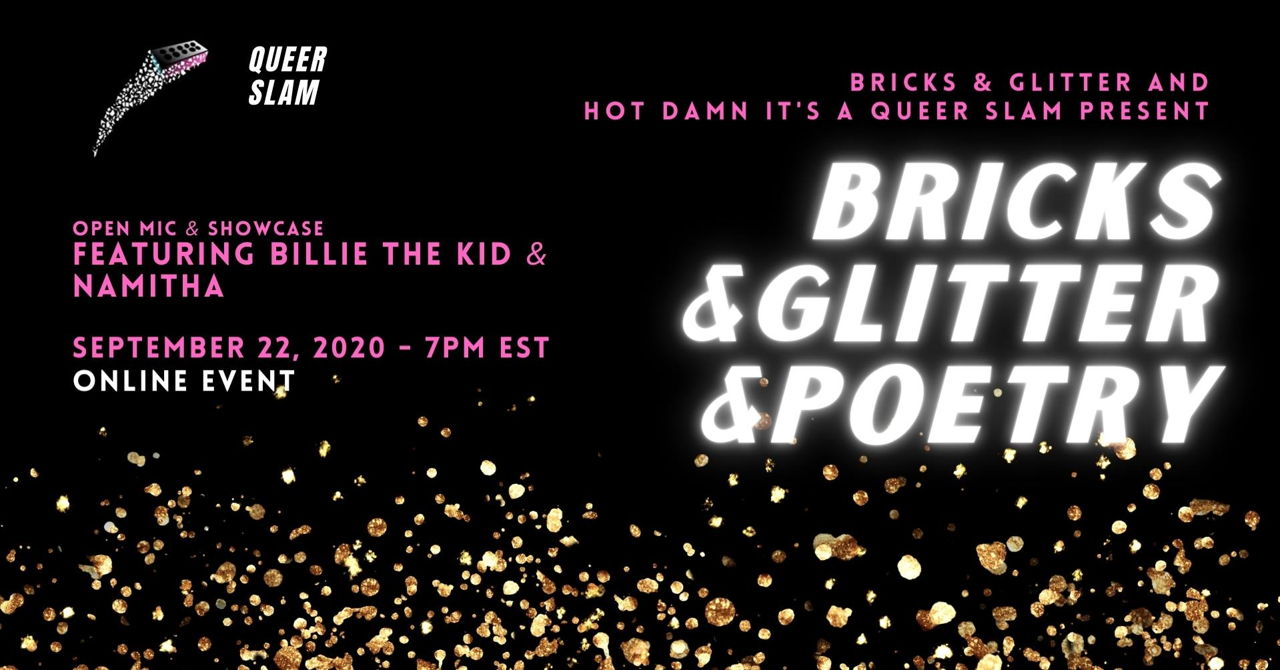 QUEER SLAM

BRICKS & GLITTER AND HOT DAMN IT'S A QUEER SLAM PRESENT

BRICKS &GLITTER &POETRY

OPEN MIC & SHOWCASE
FEATURING BILLIE THE KID & NAMITHA

SEPTEMBER 22, 2020 - 7PM EST
ONLINE EVENT